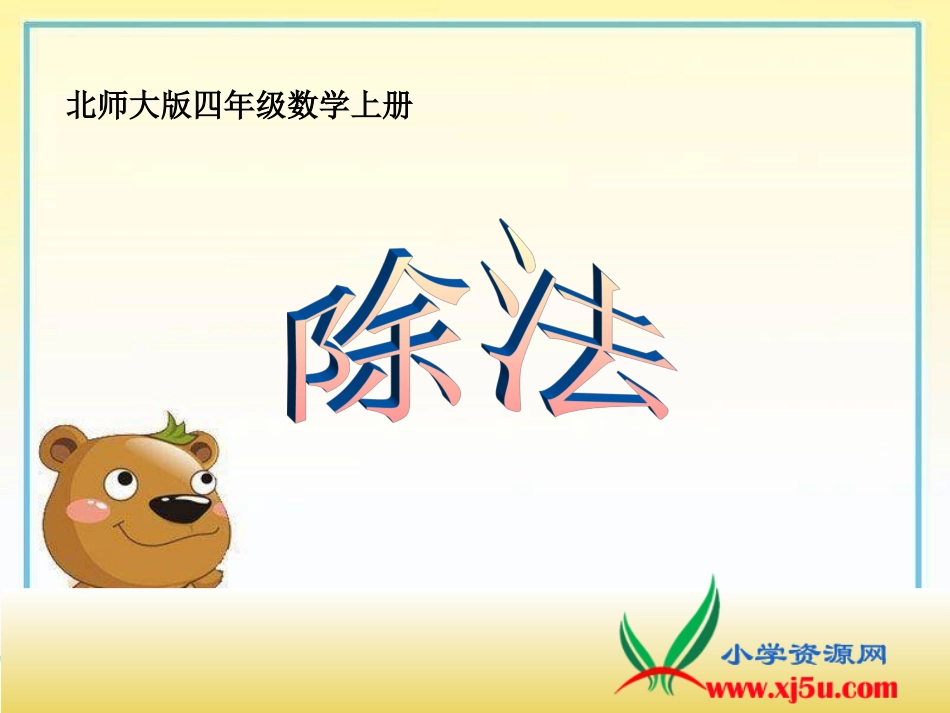 北师大版四年级数学上册

除法

小学资源网
www.xj5u.com